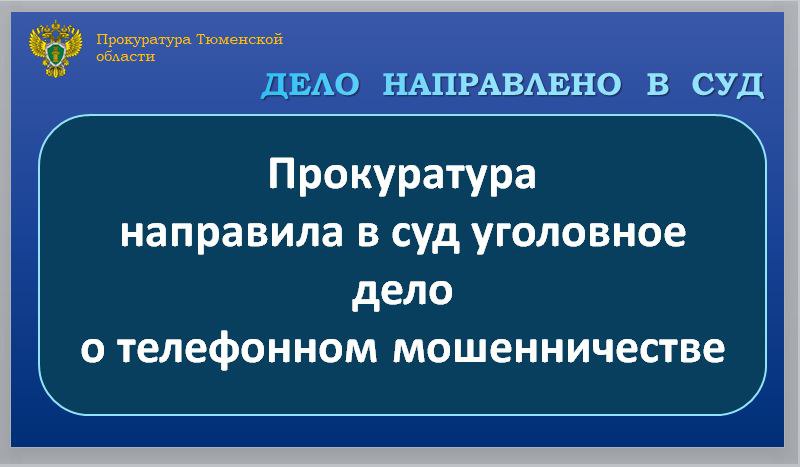 Прокуратура Тюменской области

ДЕЛО НАПРАВЛЕНО В СУД

Прокуратура направила в суд уголовное дело о телефонном мошенничестве